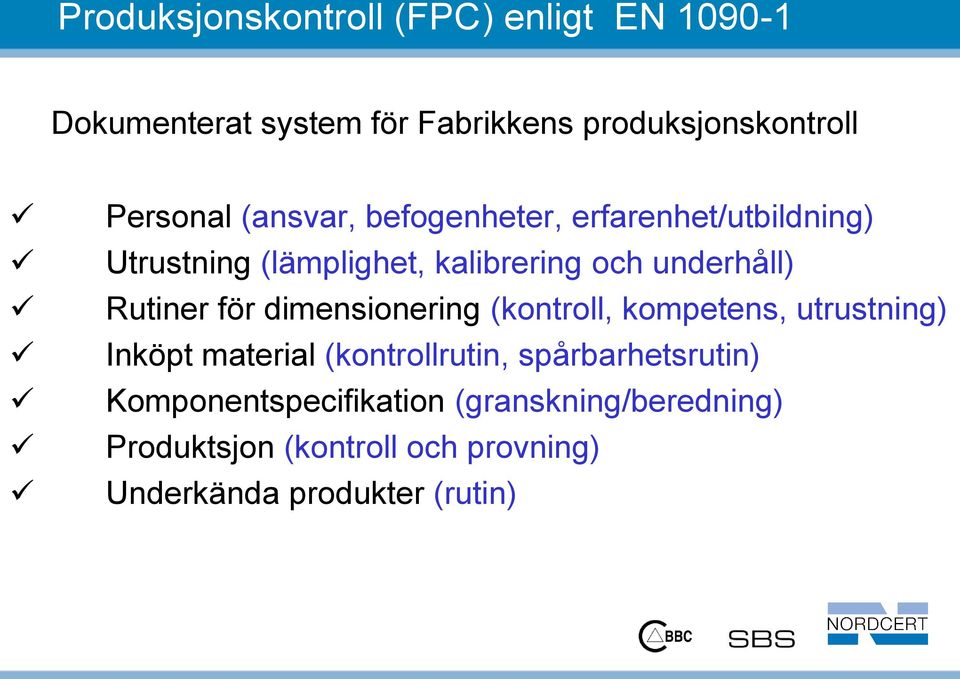 Produksjonskontroll (FPC) enligt EN 1090-1

Dokumenterat system för Fabrikkens produksjonskontroll

✓ Personal (ansvar, befogenheter, erfarenhet/utbildning)
✓ Utrustning (lämplighet, kalibrering och underhåll)
✓ Rutiner för dimensionering (kontroll, kompetens, utrustning)
✓ Inköpt material (kontrollrutin, spårbarhetsrutin)
✓ Komponentspecifikation (granskning/beredning)
✓ Produktsjon (kontroll och provning)
✓ Underkända produkter (rutin)

BBC SBS NORDCERT